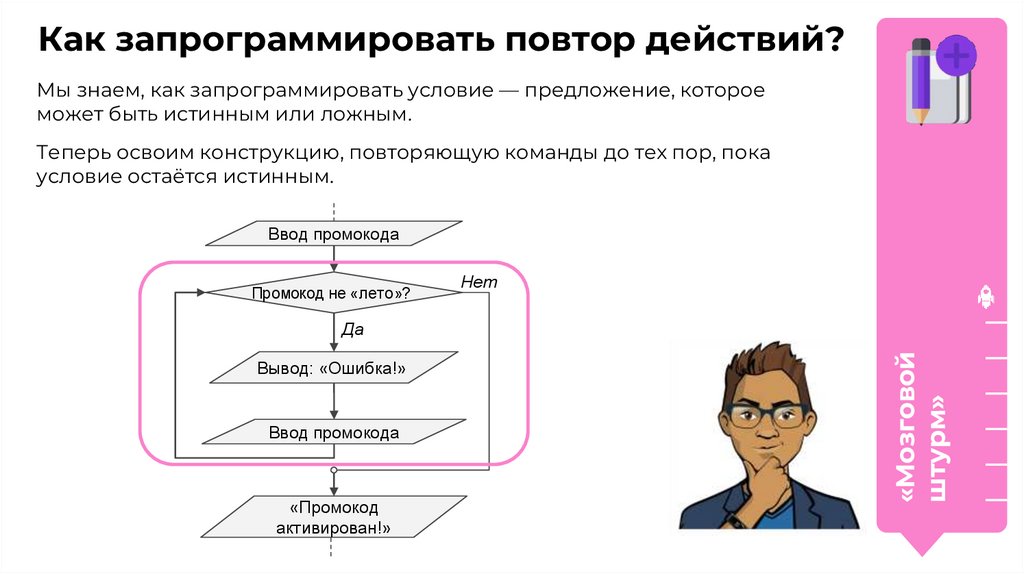 Как запрограммировать повтор действий?

Мы знаем, как запрограммировать условие — предложение, которое может быть истинным или ложным.

Теперь освоим конструкцию, повторяющую команды до тех пор, пока условие остаётся истинным.

Ввод промокода

Промокод не «лето»?

Нет

Да

Вывод: «Ошибка!»

Ввод промокода

«Промокод активирован!»

«Мозговой штурм»